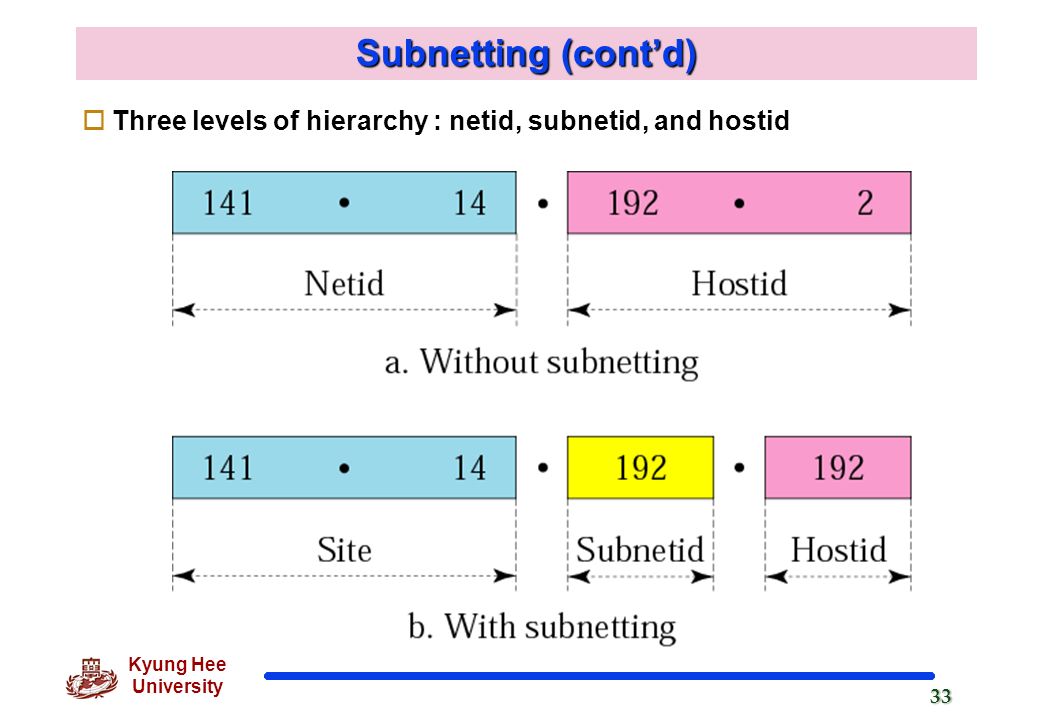 Subnetting (cont'd)

Three levels of hierarchy : netid, subnetid, and hostid

141 • 14 • 192 • 2

Netid

Hostid

a. Without subnetting

141 • 14 • 192 • 192

Site

Subnetid

Hostid

b. With subnetting

Kyung Hee University

33